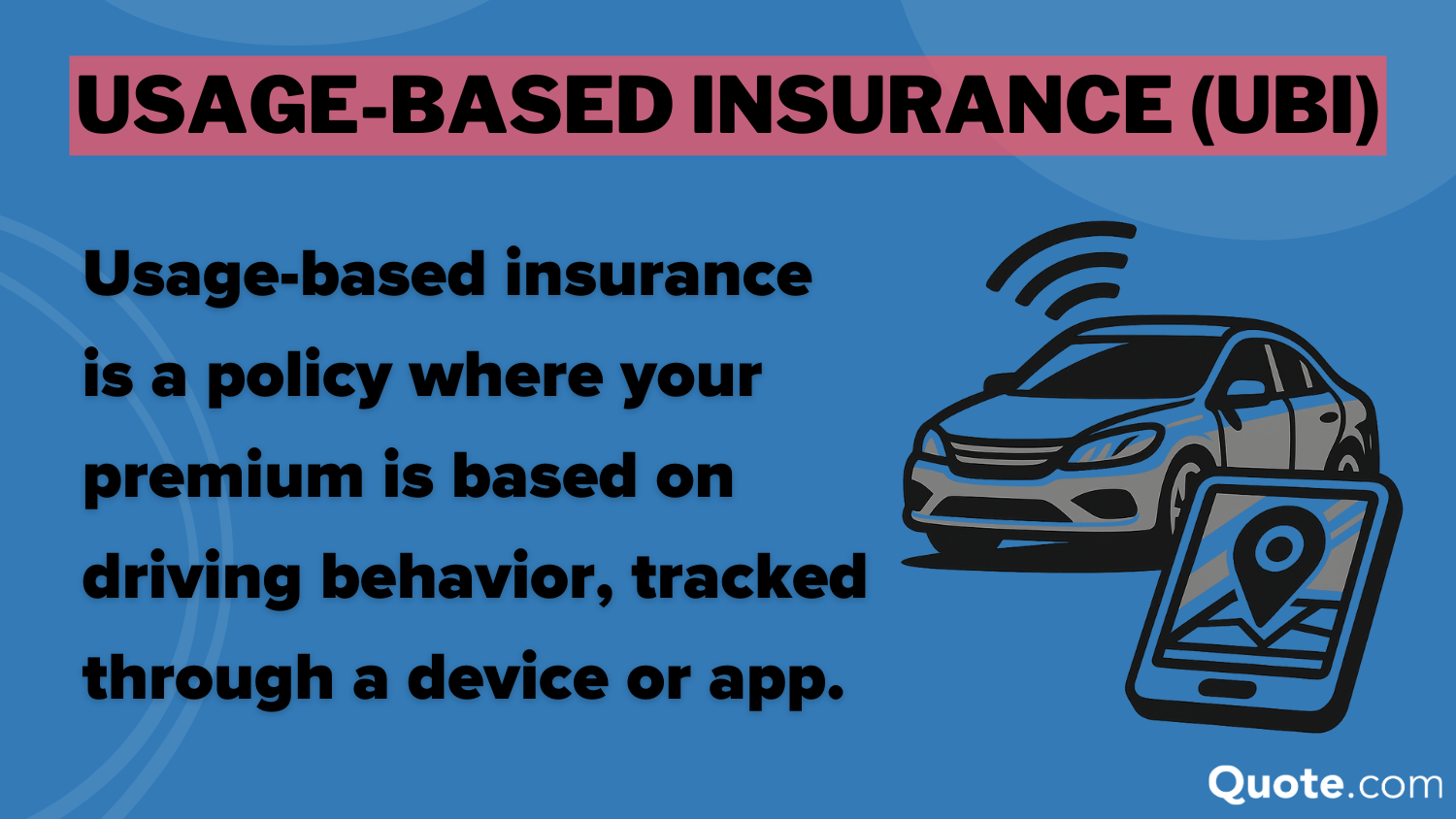 USAGE-BASED INSURANCE (UBI)

Usage-based insurance is a policy where your premium is based on driving behavior, tracked through a device or app.

Quote.com